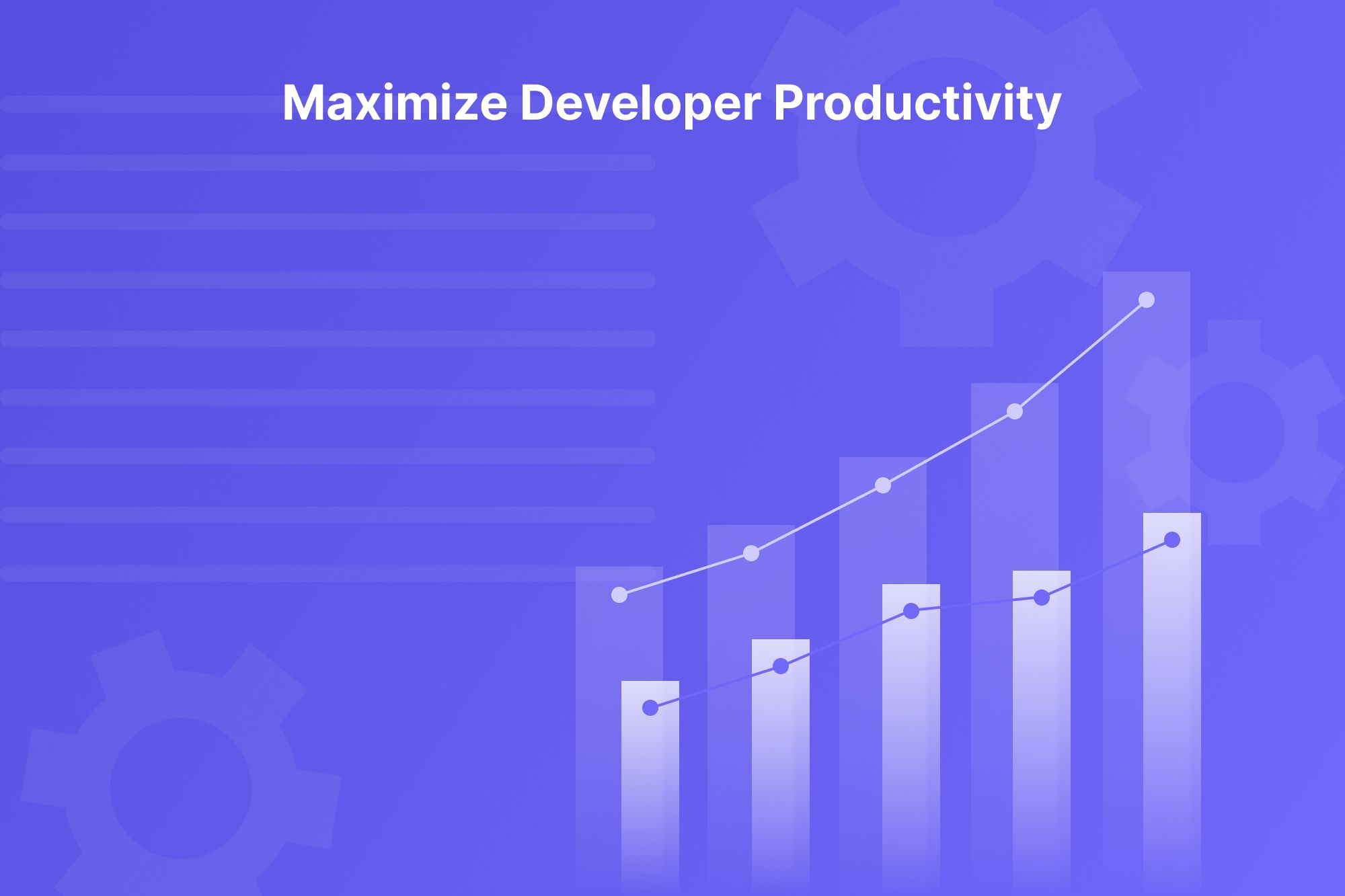 Maximize Developer Productivity